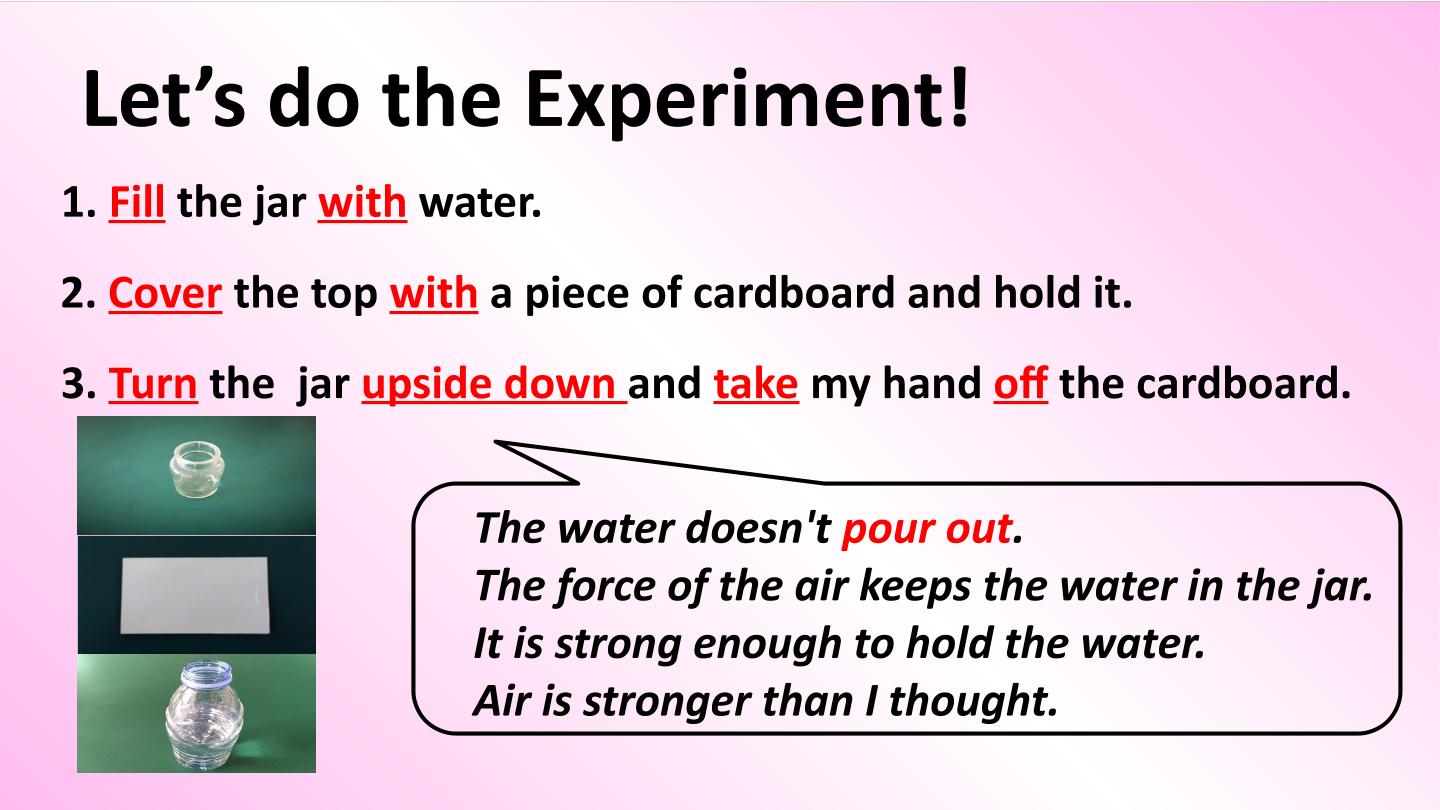 Let's do the Experiment!

1. Fill the jar with water.

2. Cover the top with a piece of cardboard and hold it.

3. Turn the  jar upside down and take my hand off the cardboard.

The water doesn't pour out.
The force of the air keeps the water in the jar.
It is strong enough to hold the water.
Air is stronger than I thought.